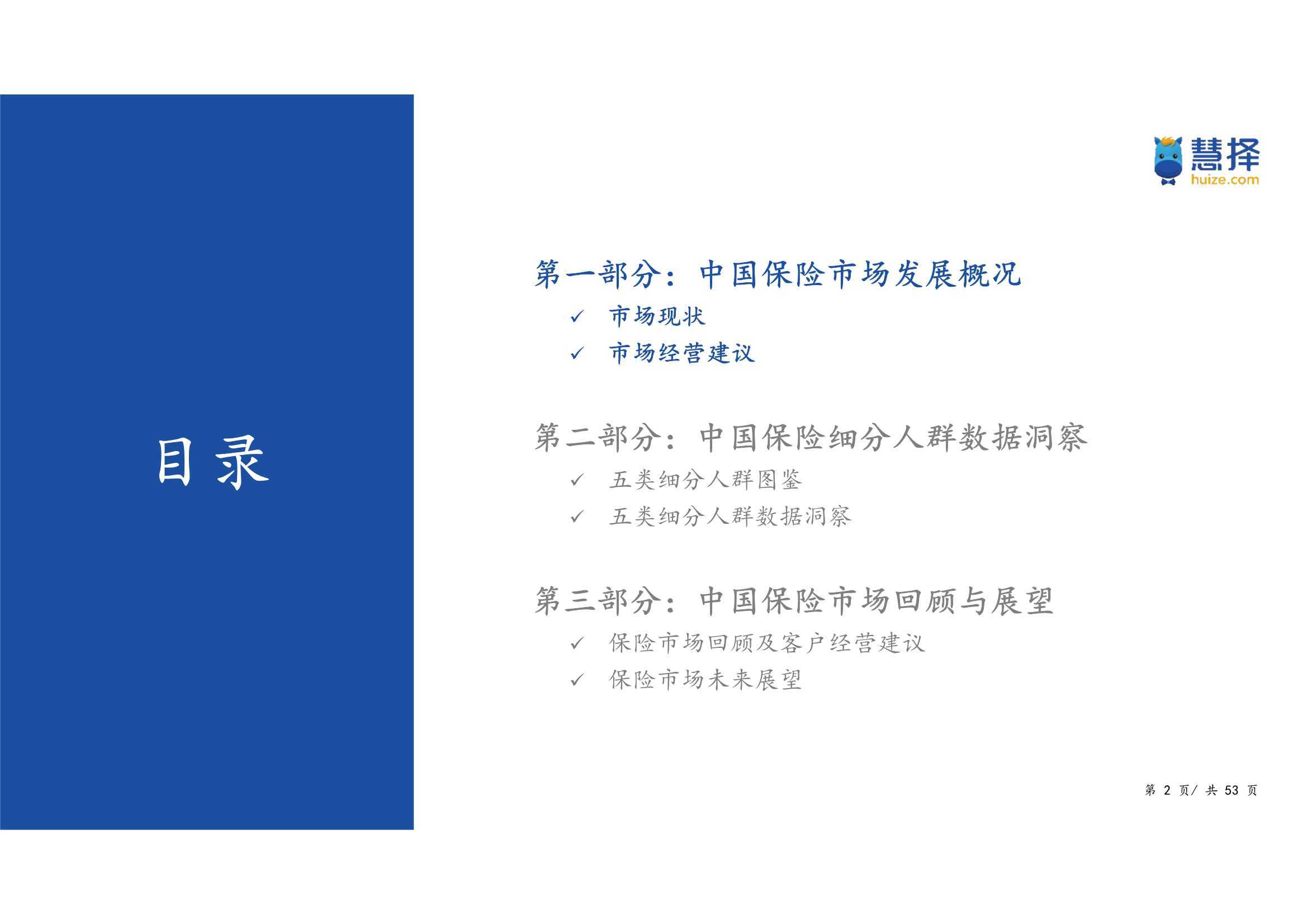 目录

慧择
huize.com

第一部分：中国保险市场发展概况

✓ 市场现状

✓ 市场经营建议

第二部分：中国保险细分人群数据洞察

✓ 五类细分人群图鉴

✓ 五类细分人群数据洞察

第三部分：中国保险市场回顾与展望

✓ 保险市场回顾及客户经营建议

✓ 保险市场未来展望

第 2 页/ 共 53 页